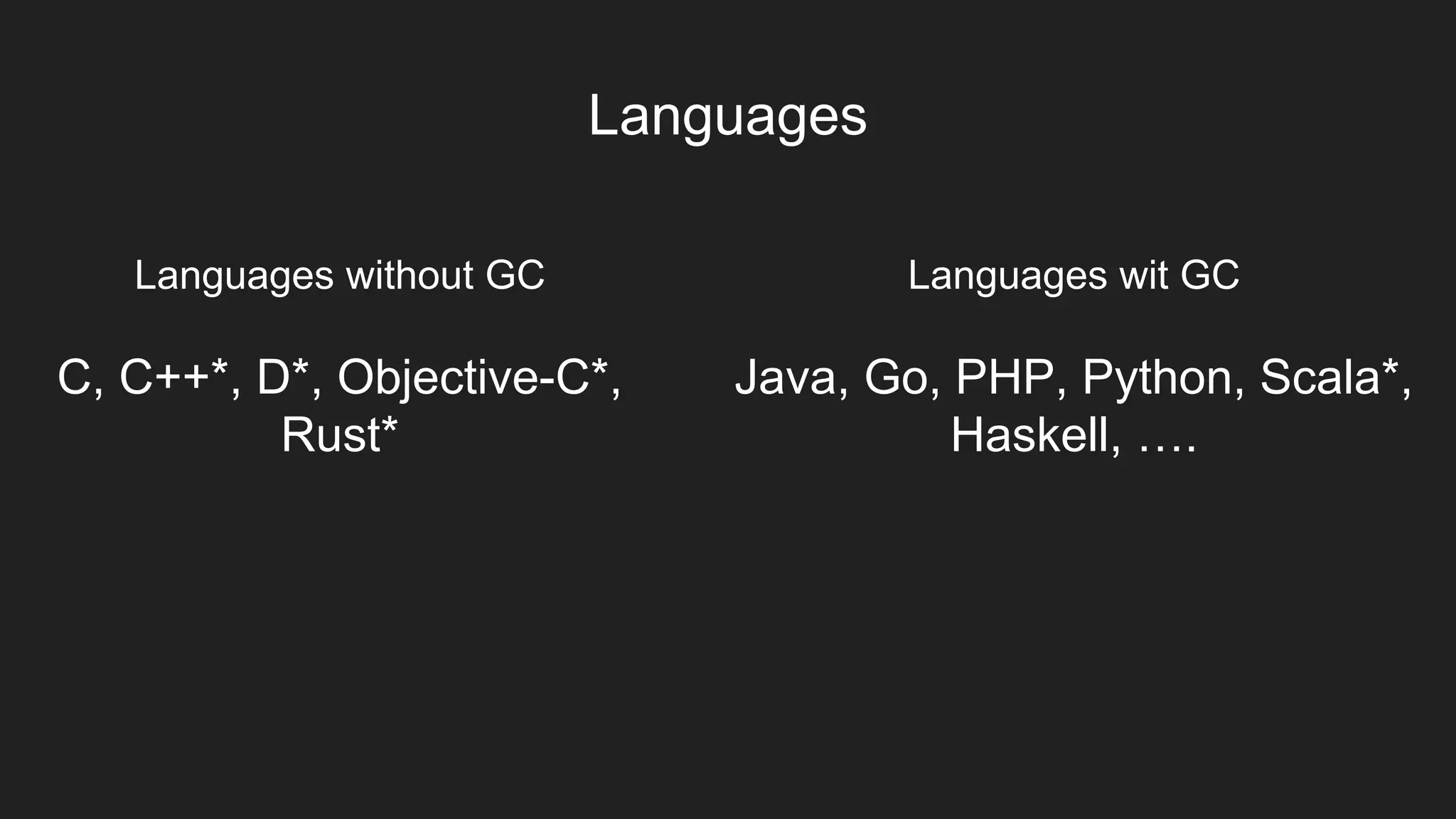 Languages

Languages without GC

C, C++*, D*, Objective-C*, Rust*

Languages wit GC

Java, Go, PHP, Python, Scala*, Haskell, ….